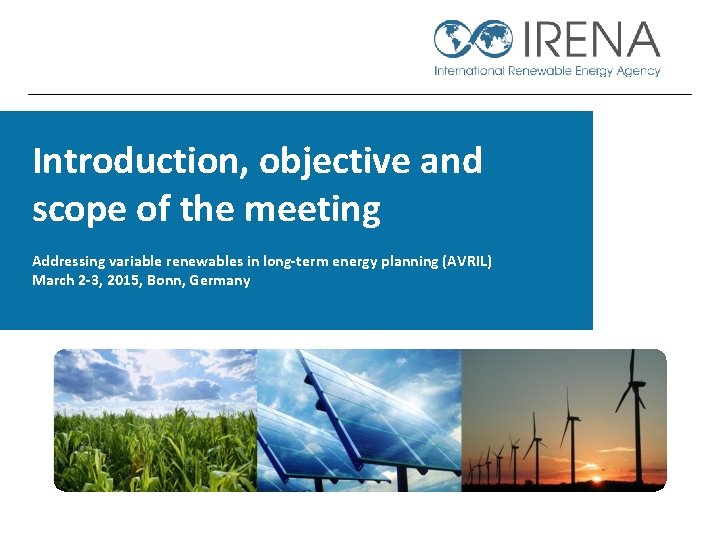 IRENA
International Renewable Energy Agency

Introduction, objective and scope of the meeting

Addressing variable renewables in long-term energy planning (AVRIL)
March 2-3, 2015, Bonn, Germany